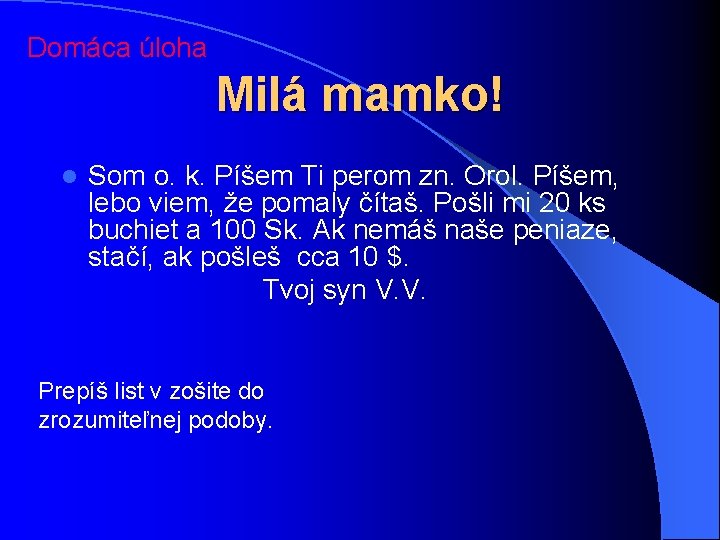 Domáca úloha

Milá mamko!

Som o. k. Píšem Ti perom zn. Orol. Píšem, lebo viem, že pomaly čítaš. Pošli mi 20 ks buchiet a 100 Sk. Ak nemáš naše peniaze, stačí, ak pošleš cca 10 $.

Tvoj syn V.V.

Prepíš list v zošite do zrozumiteľnej podoby.